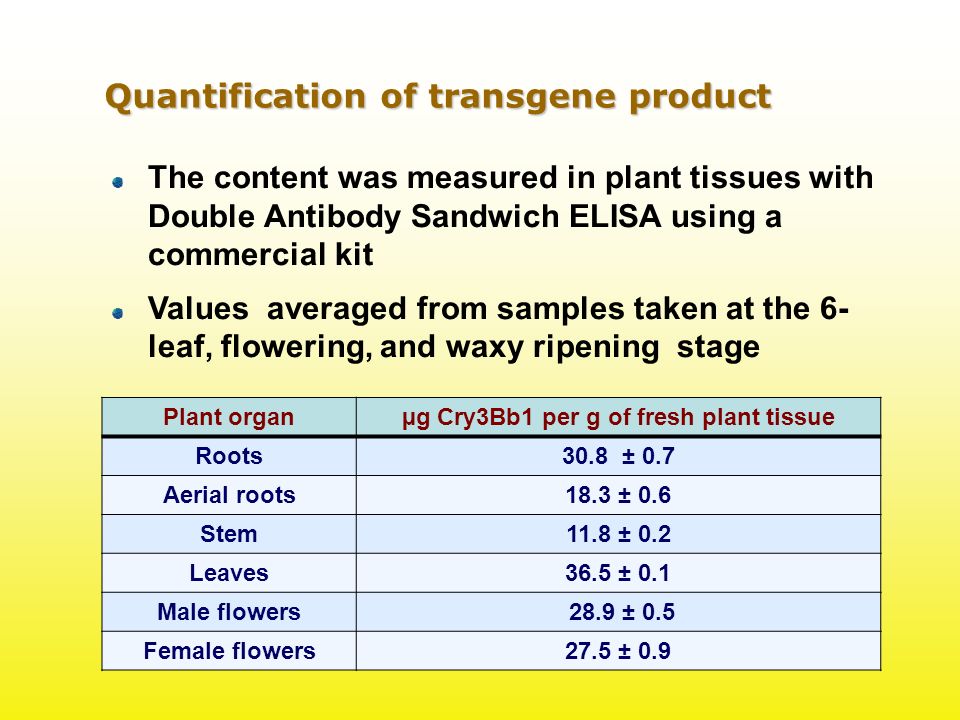 Quantification of transgene product

The content was measured in plant tissues with Double Antibody Sandwich ELISA using a commercial kit

Values averaged from samples taken at the 6-leaf, flowering, and waxy ripening stage

| Plant organ | µg Cry3Bb1 per g of fresh plant tissue |
|---|---|
| Roots | 30.8 ± 0.7 |
| Aerial roots | 18.3 ± 0.6 |
| Stem | 11.8 ± 0.2 |
| Leaves | 36.5 ± 0.1 |
| Male flowers | 28.9 ± 0.5 |
| Female flowers | 27.5 ± 0.9 |